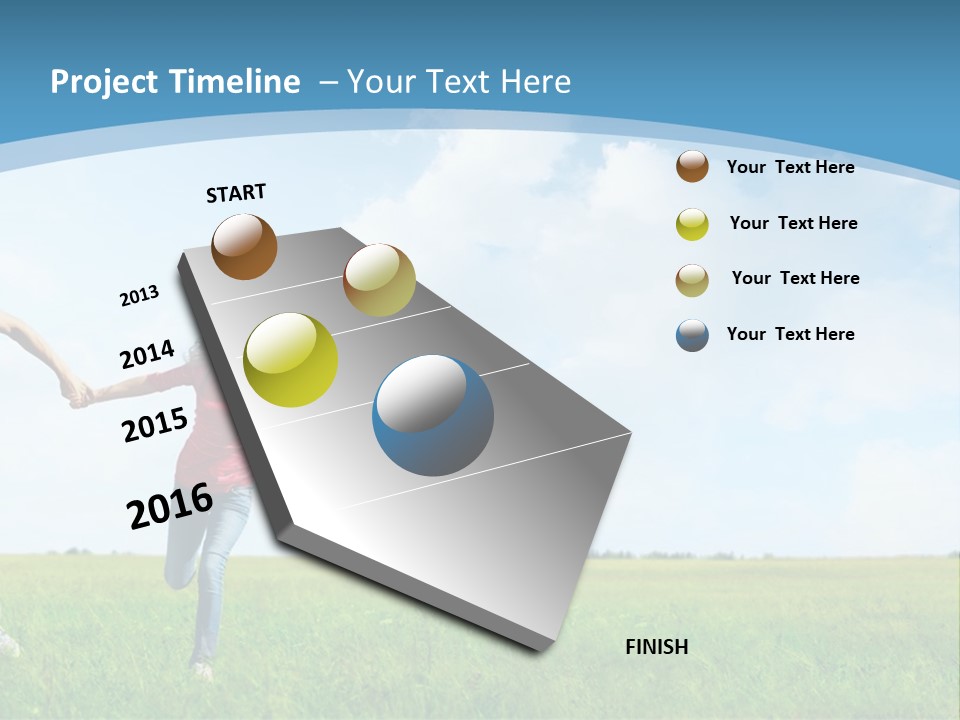 Project Timeline – Your Text Here

START

2013

2014

2015

2016

FINISH

Your Text Here

Your Text Here

Your Text Here

Your Text Here